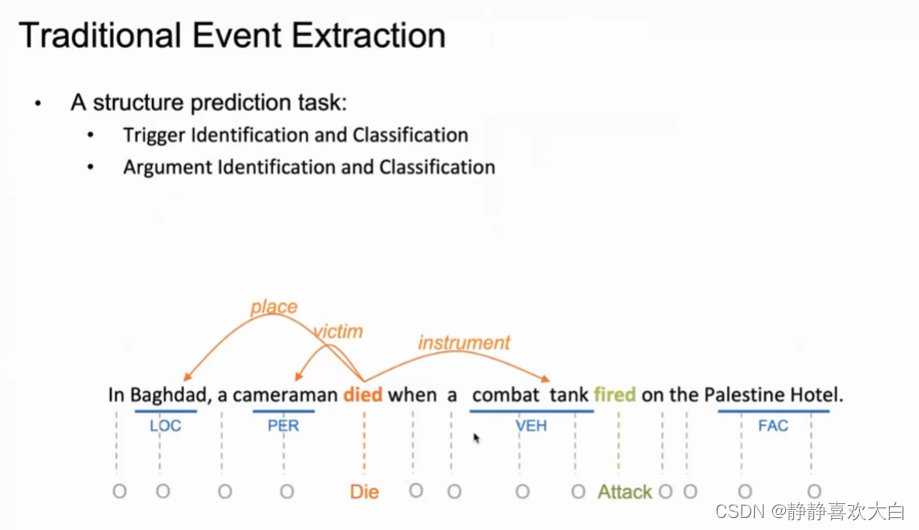 Traditional Event Extraction

• A structure prediction task:
  • Trigger Identification and Classification
  • Argument Identification and Classification

place
victim
instrument

In Baghdad, a cameraman died when a combat tank fired on the Palestine Hotel.

LOC PER VEH FAC

O O O O Die O O O O Attack O O O O

CSDN @静静喜欢大白